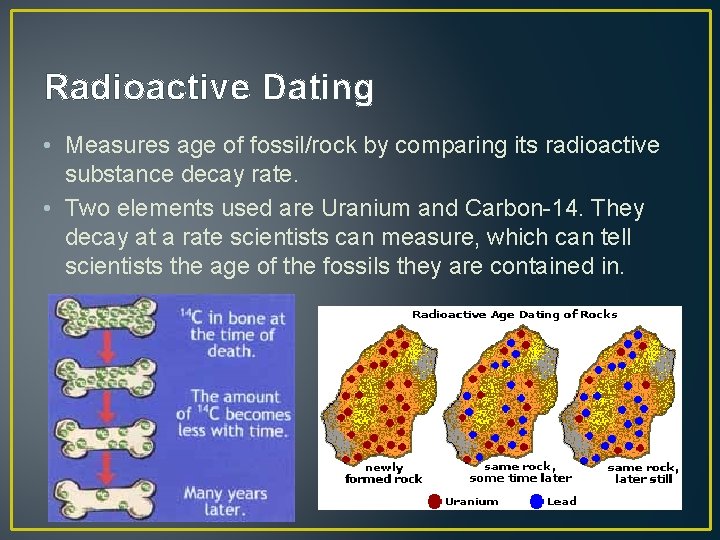 Radioactive Dating

• Measures age of fossil/rock by comparing its radioactive substance decay rate.

• Two elements used are Uranium and Carbon-14. They decay at a rate scientists can measure, which can tell scientists the age of the fossils they are contained in.

$^{14}C$ in bone at the time of death.

The amount of $^{14}C$ becomes less with time.

Many years later.

Radioactive Age Dating of Rocks

newly formed rock

same rock, some time later

same rock, later still

Uranium

Lead